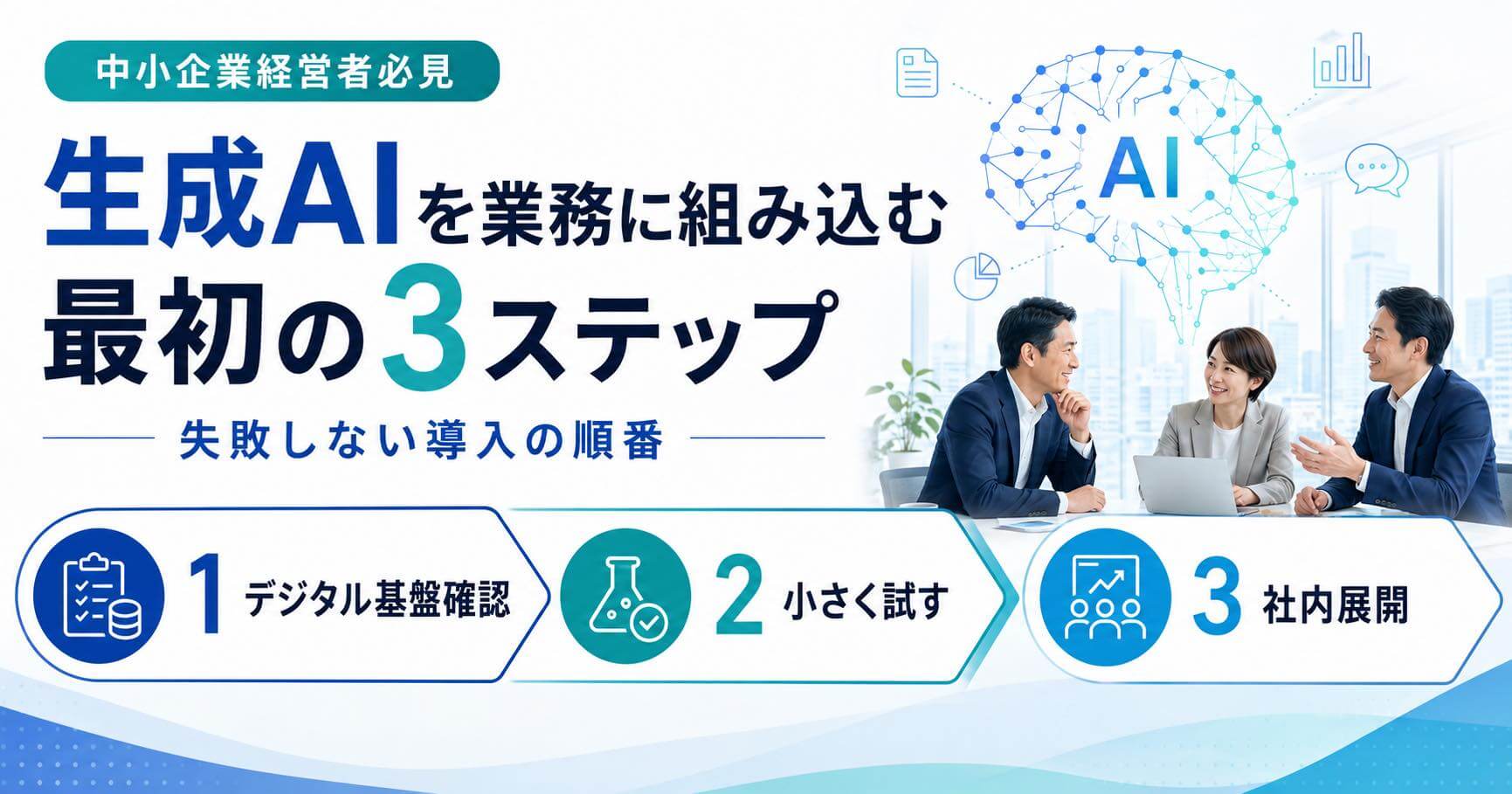 中小企業経営者必見

生成AIを業務に組み込む
最初の3ステップ

失敗しない導入の順番

AI

1 デジタル基盤確認

2 小さく試す

3 社内展開